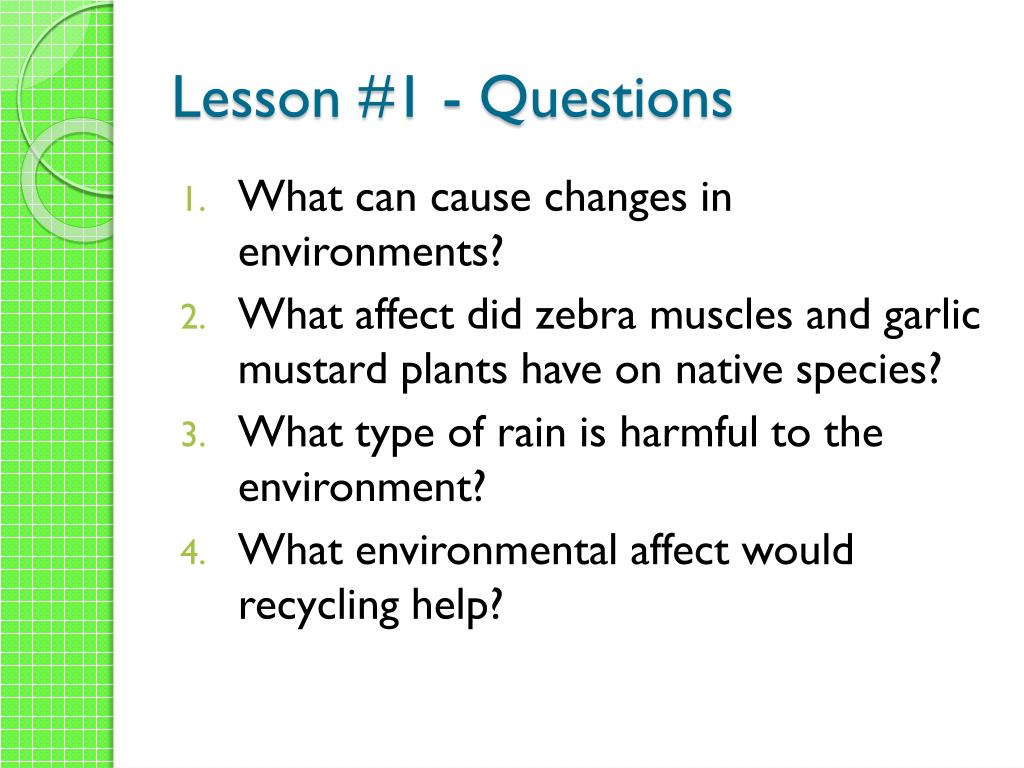 Lesson #1 - Questions

1. What can cause changes in environments?
2. What affect did zebra muscles and garlic mustard plants have on native species?
3. What type of rain is harmful to the environment?
4. What environmental affect would recycling help?